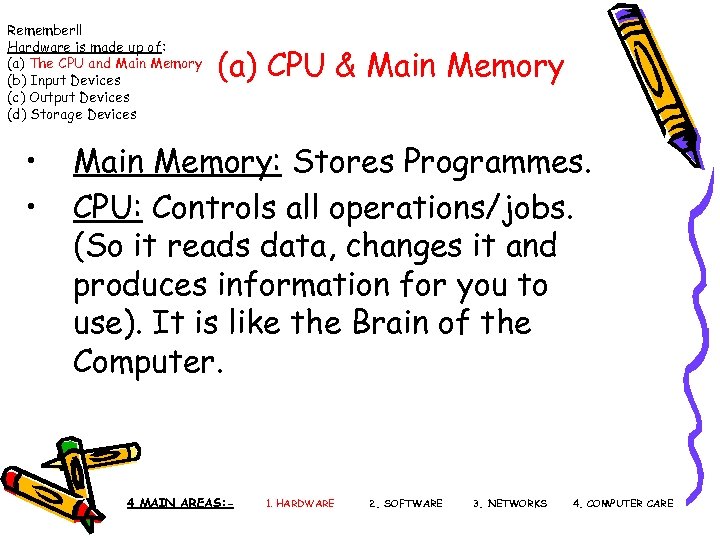 Remember!!
Hardware is made up of:
(a) The CPU and Main Memory
(b) Input Devices
(c) Output Devices
(d) Storage Devices

(a) CPU & Main Memory

• Main Memory: Stores Programmes.
• CPU: Controls all operations/jobs. (So it reads data, changes it and produces information for you to use). It is like the Brain of the Computer.

4 MAIN AREAS:- 1. HARDWARE 2. SOFTWARE 3. NETWORKS 4. COMPUTER CARE